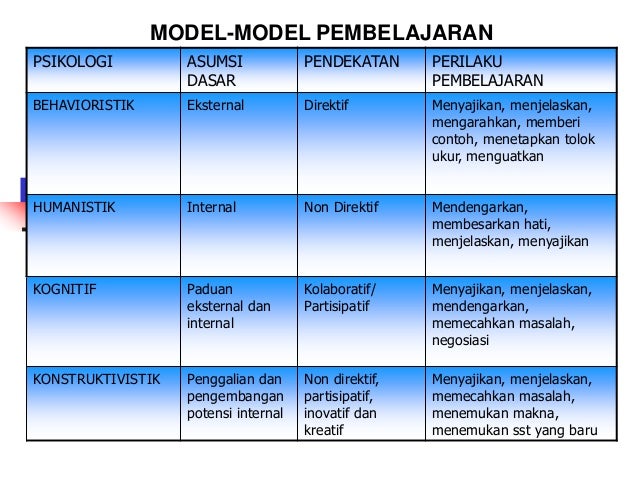 MODEL-MODEL PEMBELAJARAN

| PSIKOLOGI | ASUMSI DASAR | PENDEKATAN | PERILAKU PEMBELAJARAN |
|---|---|---|---|
| BEHAVIORISTIK | Eksternal | Direktif | Menyajikan, menjelaskan, mengarahkan, memberi contoh, menetapkan tolok ukur, menguatkan |
| HUMANISTIK | Internal | Non Direktif | Mendengarkan, membesarkan hati, menjelaskan, menyajikan |
| KOGNITIF | Paduan eksternal dan internal | Kolaboratif/ Partisipatif | Menyajikan, menjelaskan, mendengarkan, memecahkan masalah, negosiasi |
| KONSTRUKTIVISTIK | Penggalian dan pengembangan potensi internal | Non direktif, partisipatif, inovatif dan kreatif | Menyajikan, menjelaskan, memecahkan masalah, menemukan makna, menemukan sst yang baru |